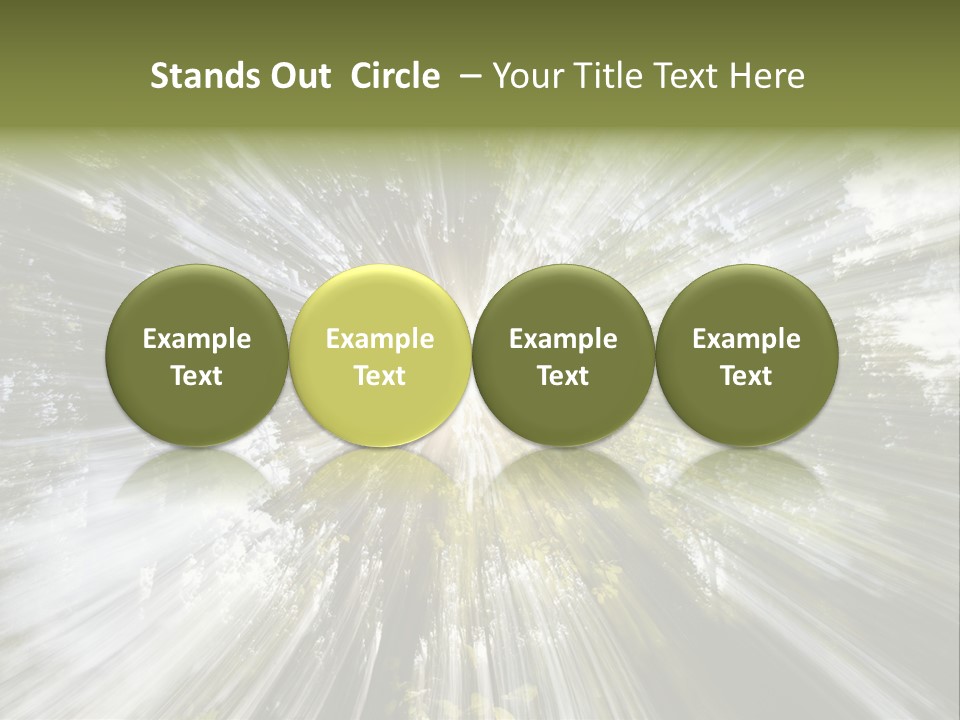 Stands Out Circle – Your Title Text Here

Example Text

Example Text

Example Text

Example Text